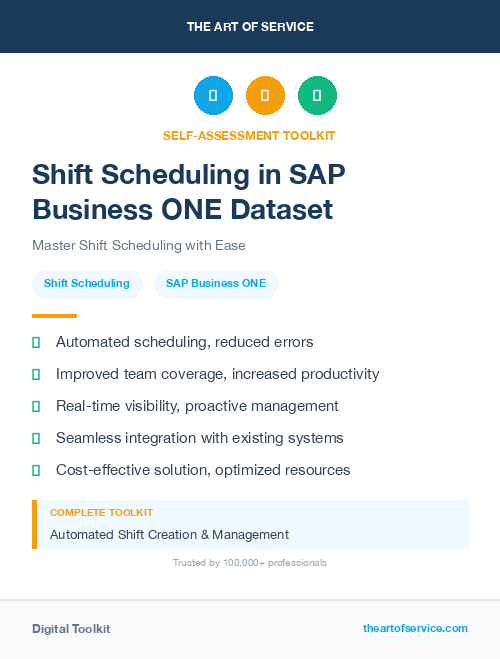 THE ART OF SERVICE

SELF-ASSESSMENT TOOLKIT

Shift Scheduling in SAP Business ONE Dataset

Master Shift Scheduling with Ease

Shift Scheduling

SAP Business ONE

Automated scheduling, reduced errors

Improved team coverage, increased productivity

Real-time visibility, proactive management

Seamless integration with existing systems

Cost-effective solution, optimized resources

COMPLETE TOOLKIT

Automated Shift Creation & Management

Trusted by 100,000+ professionals

Digital Toolkit

theartofservice.com